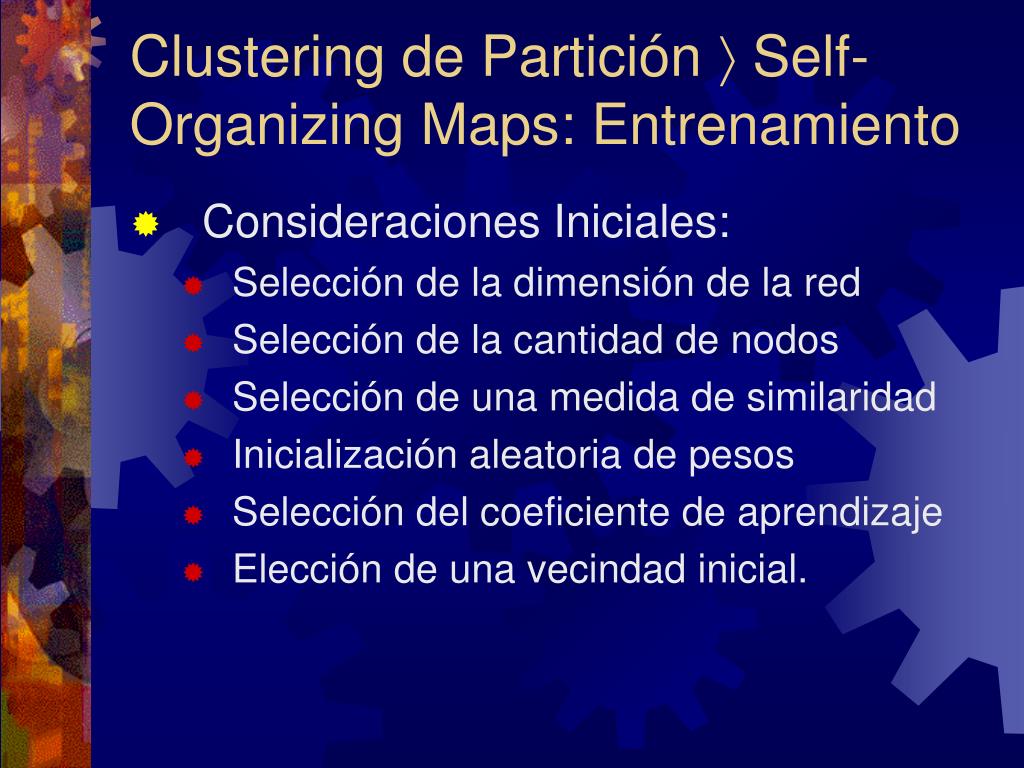 Clustering de Partición 〉 Self-Organizing Maps: Entrenamiento

Consideraciones Iniciales:
Selección de la dimensión de la red
Selección de la cantidad de nodos
Selección de una medida de similaridad
Inicialización aleatoria de pesos
Selección del coeficiente de aprendizaje
Elección de una vecindad inicial.